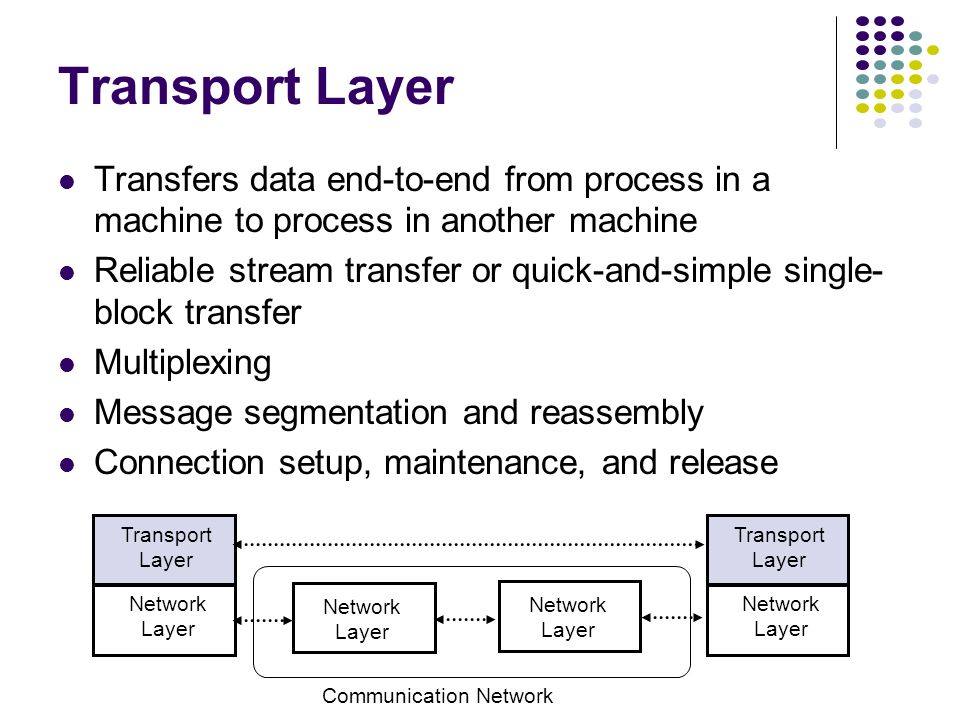 Transport Layer

- Transfers data end-to-end from process in a machine to process in another machine
- Reliable stream transfer or quick-and-simple single-block transfer
- Multiplexing
- Message segmentation and reassembly
- Connection setup, maintenance, and release

Transport Layer

Network Layer

Network Layer

Network Layer

Transport Layer

Network Layer

Communication Network